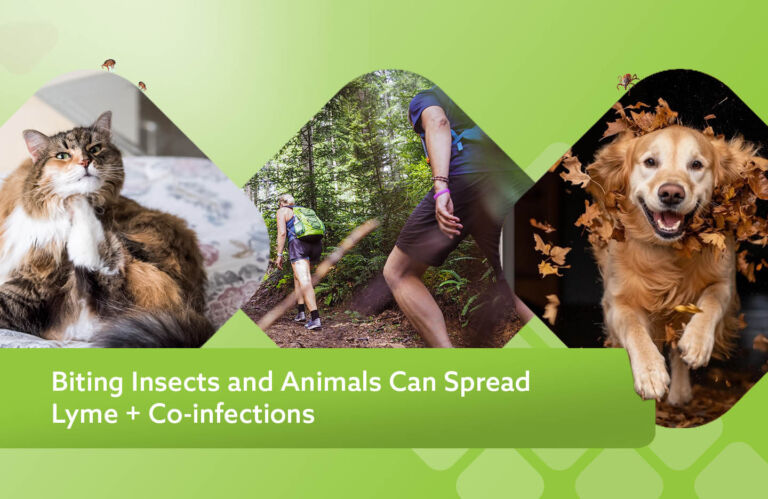 Biting Insects and Animals Can Spread Lyme + Co-infections